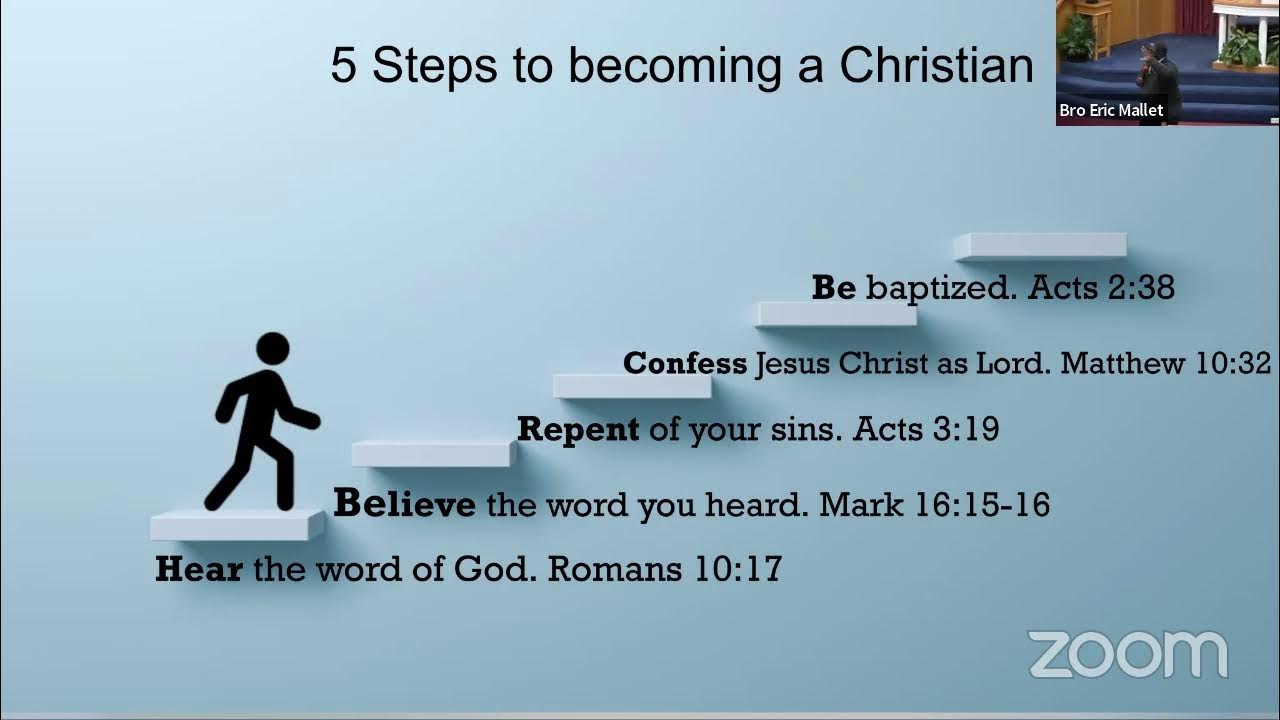 5 Steps to becoming a Christian

Bro Eric Mallet

Be baptized. Acts 2:38

Confess Jesus Christ as Lord. Matthew 10:32

Repent of your sins. Acts 3:19

Believe the word you heard. Mark 16:15-16

Hear the word of God. Romans 10:17

zoom